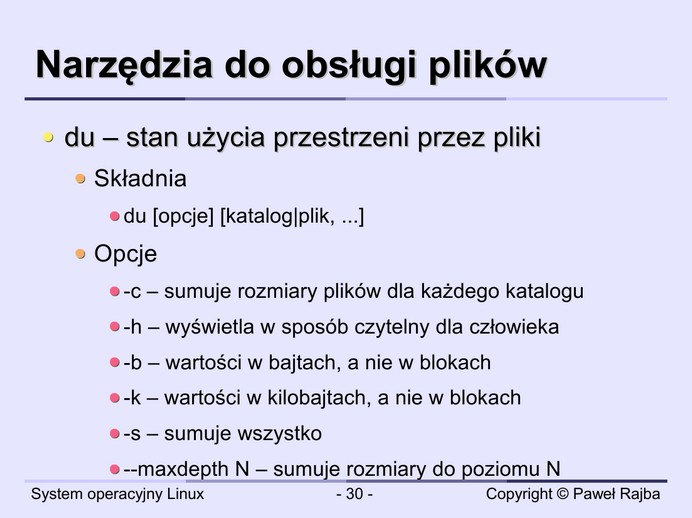 Narzędzia do obsługi plików

du – stan użycia przestrzeni przez pliki

Składnia

du [opcje] [katalog|plik, ...]

Opcje

-c – sumuje rozmiary plików dla każdego katalogu

-h – wyświetla w sposób czytelny dla człowieka

-b – wartości w bajtach, a nie w blokach

-k – wartości w kilobajtach, a nie w blokach

-s – sumuje wszystko

--maxdepth N – sumuje rozmiary do poziomu N

System operacyjny Linux - 30 - Copyright © Paweł Rajba